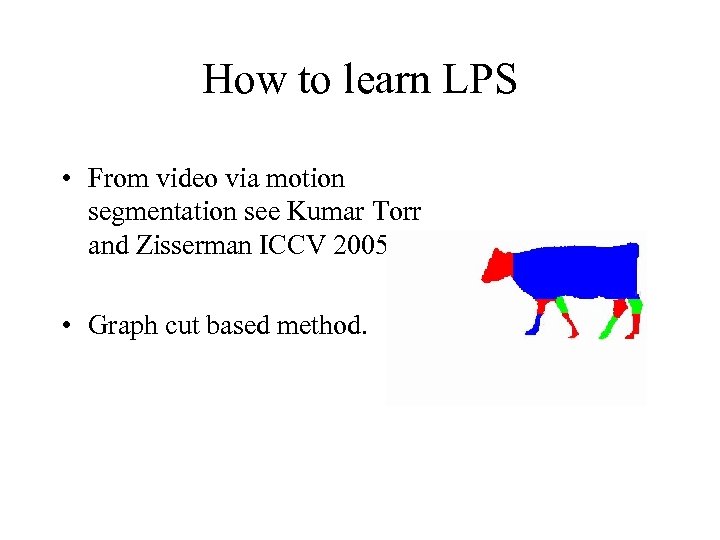 How to learn LPS

• From video via motion segmentation see Kumar Torr and Zisserman ICCV 2005

• Graph cut based method.